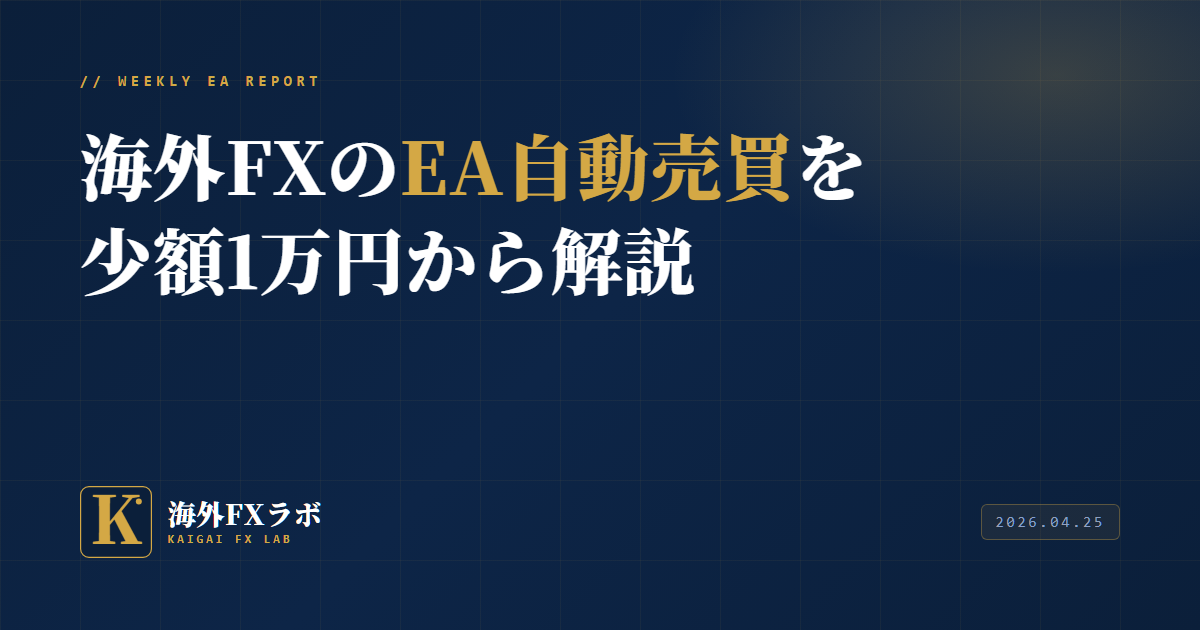 // WEEKLY EA REPORT

海外FXのEA自動売買を少額1万円から解説

K

海外FXラボ
KAIGAI FX LAB

2026.04.25